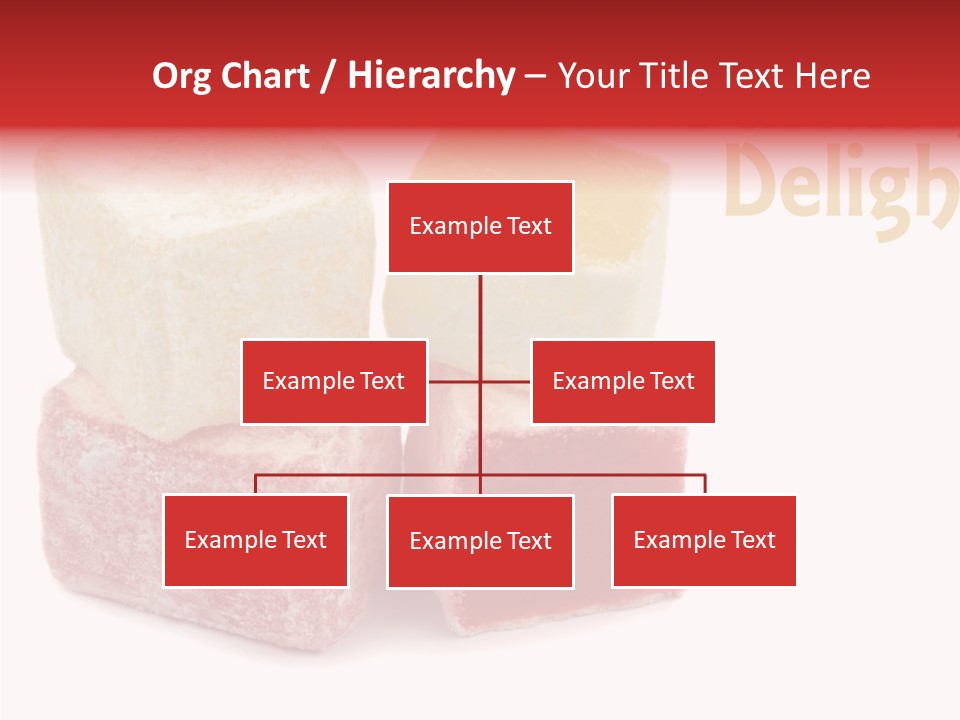 Org Chart / Hierarchy – Your Title Text Here

Deligh

Example Text

Example Text

Example Text

Example Text

Example Text

Example Text